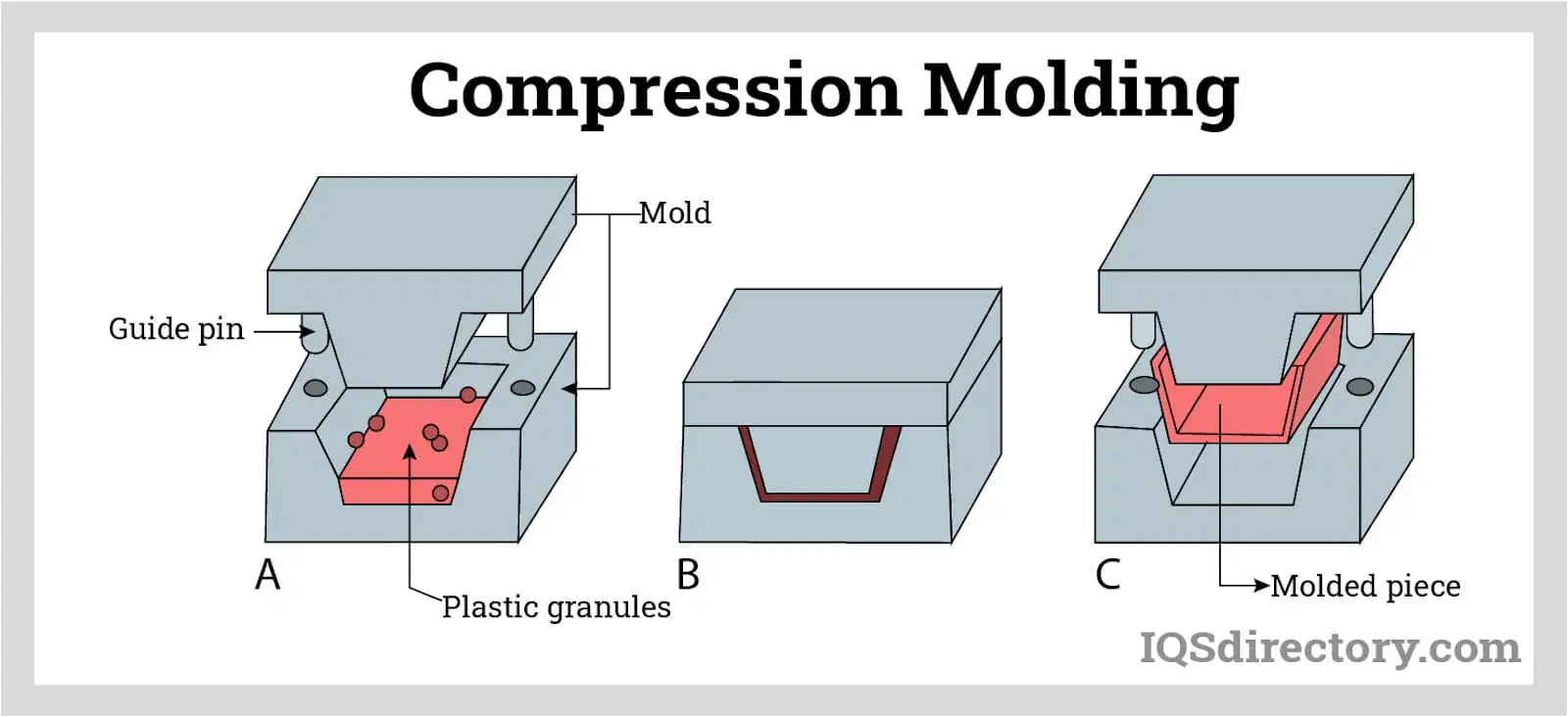 Compression Molding

Mold

Guide pin

A

Plastic granules

B

C

Molded piece

IQSdirectory.com